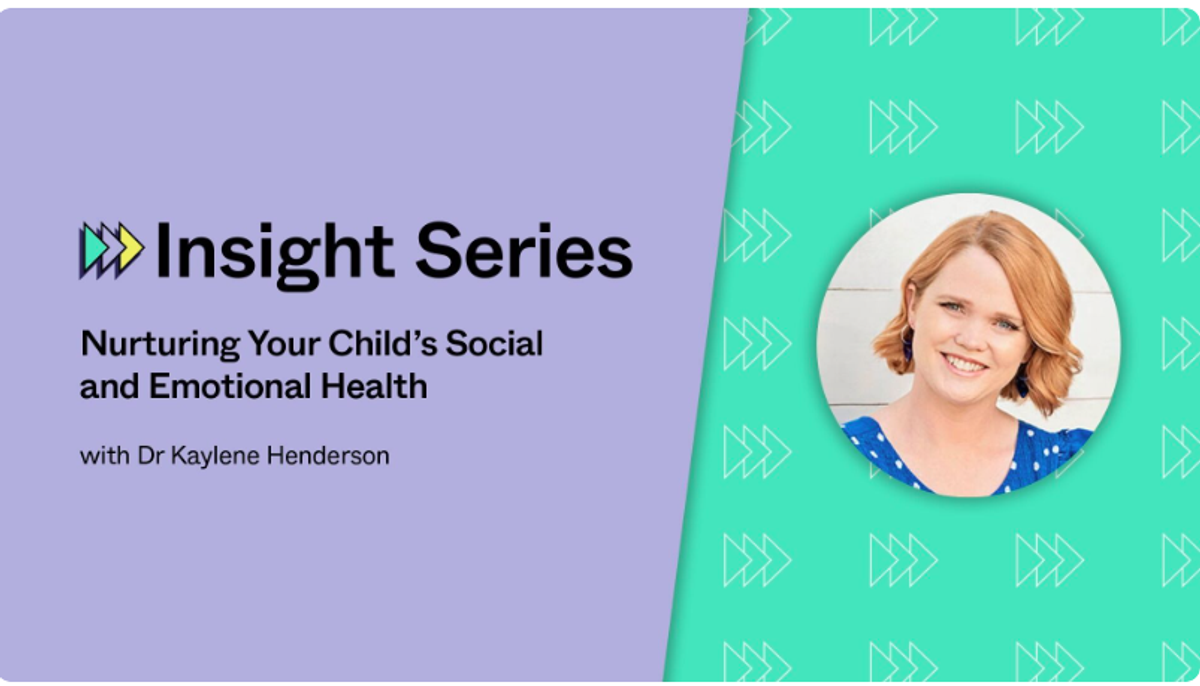 Insight Series

Nurturing Your Child's Social and Emotional Health

with Dr Kaylene Henderson